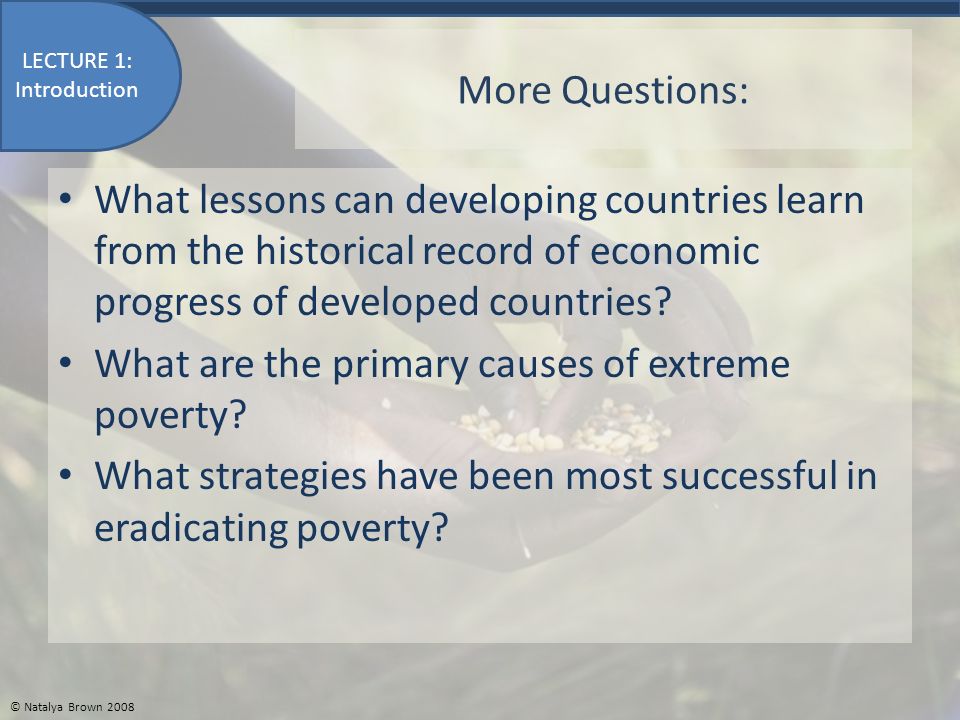 LECTURE 1: Introduction

More Questions:

• What lessons can developing countries learn from the historical record of economic progress of developed countries?
• What are the primary causes of extreme poverty?
• What strategies have been most successful in eradicating poverty?

© Natalya Brown 2008